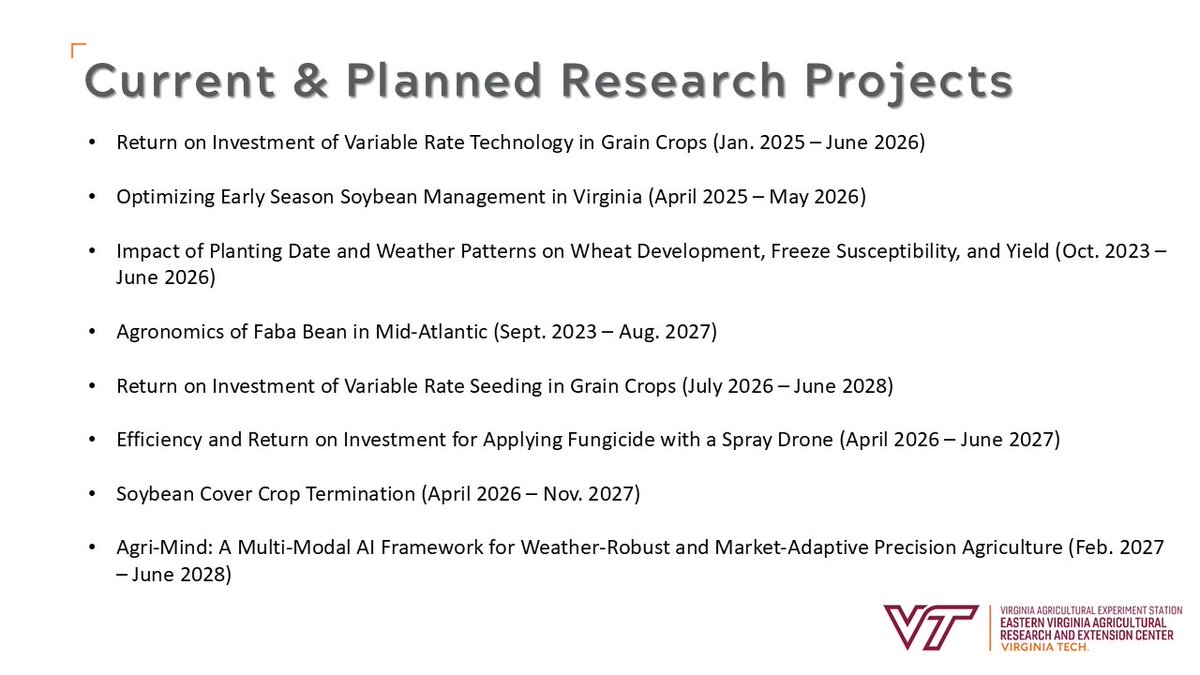 Current & Planned Research Projects

• Return on Investment of Variable Rate Technology in Grain Crops (Jan. 2025 – June 2026)

• Optimizing Early Season Soybean Management in Virginia (April 2025 – May 2026)

• Impact of Planting Date and Weather Patterns on Wheat Development, Freeze Susceptibility, and Yield (Oct. 2023 – June 2026)

• Agronomics of Faba Bean in Mid-Atlantic (Sept. 2023 – Aug. 2027)

• Return on Investment of Variable Rate Seeding in Grain Crops (July 2026 – June 2028)

• Efficiency and Return on Investment for Applying Fungicide with a Spray Drone (April 2026 – June 2027)

• Soybean Cover Crop Termination (April 2026 – Nov. 2027)

• Agri-Mind: A Multi-Modal AI Framework for Weather-Robust and Market-Adaptive Precision Agriculture (Feb. 2027 – June 2028)

VT
VIRGINIA AGRICULTURAL EXPERIMENT STATION
EASTERN VIRGINIA AGRICULTURAL RESEARCH AND EXTENSION CENTER
VIRGINIA TECH.